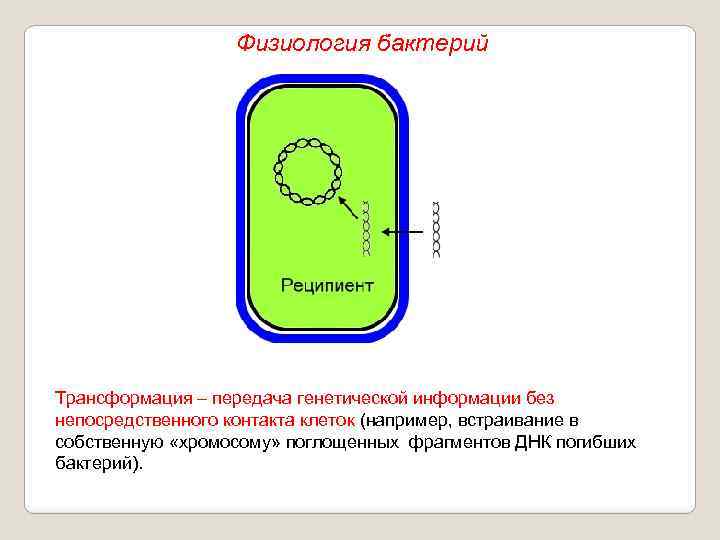 Физиология бактерий

Реципиент

Трансформация – передача генетической информации без непосредственного контакта клеток (например, встраивание в собственную «хромосому» поглощенных фрагментов ДНК погибших бактерий).